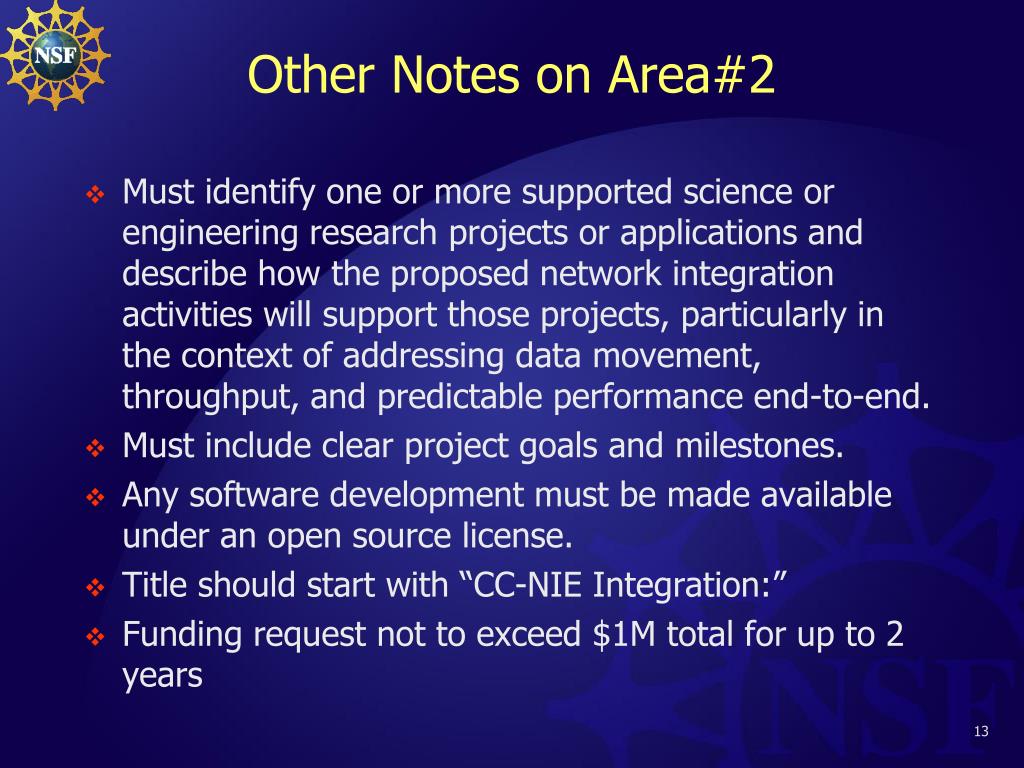 NSF

Other Notes on Area#2

❖ Must identify one or more supported science or engineering research projects or applications and describe how the proposed network integration activities will support those projects, particularly in the context of addressing data movement, throughput, and predictable performance end-to-end.
❖ Must include clear project goals and milestones.
❖ Any software development must be made available under an open source license.
❖ Title should start with “CC-NIE Integration:”
❖ Funding request not to exceed \$1M total for up to 2 years

NSF

13